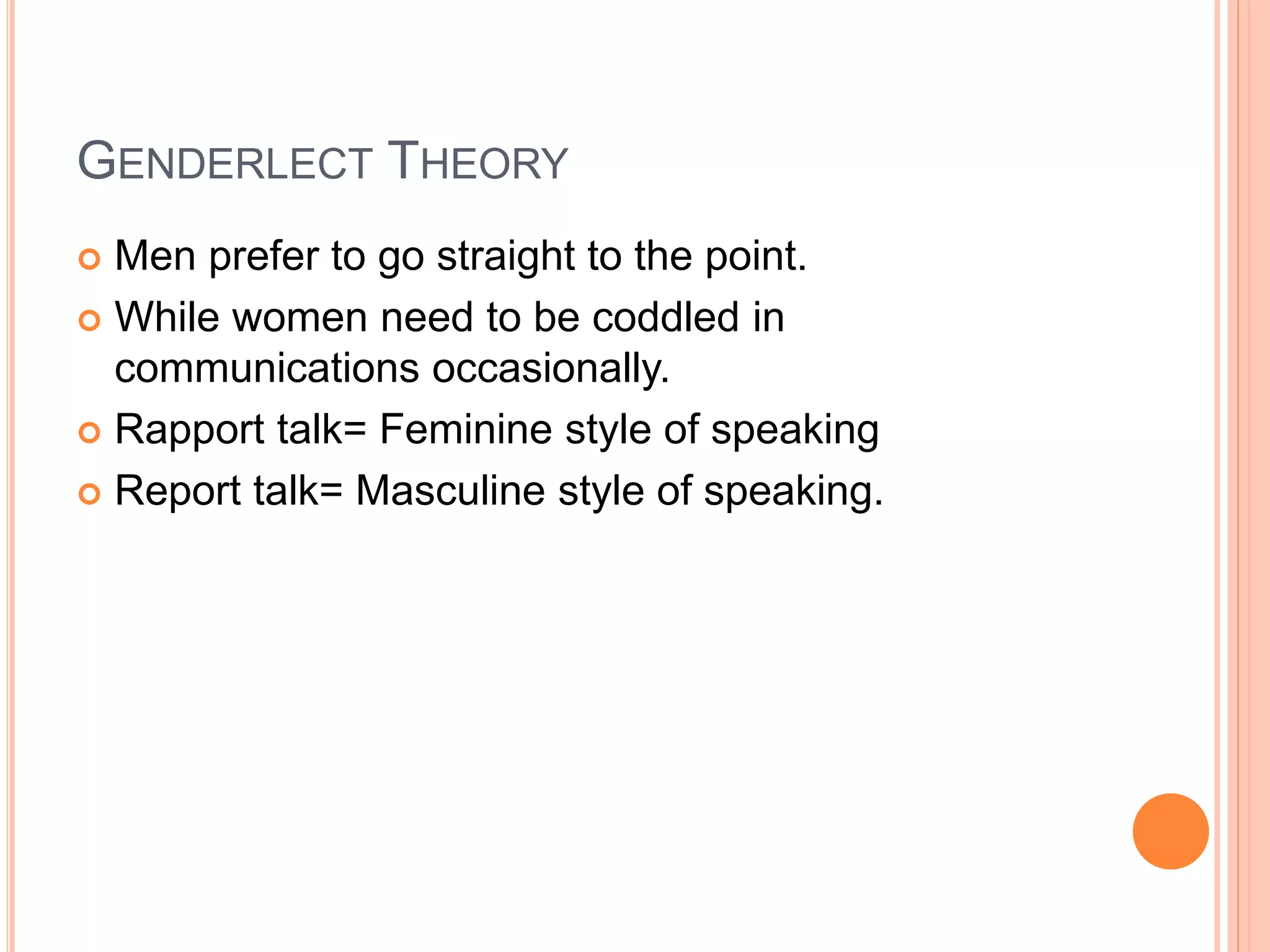 GENDERLECT THEORY

Men prefer to go straight to the point.

While women need to be coddled in communications occasionally.

Rapport talk= Feminine style of speaking

Report talk= Masculine style of speaking.